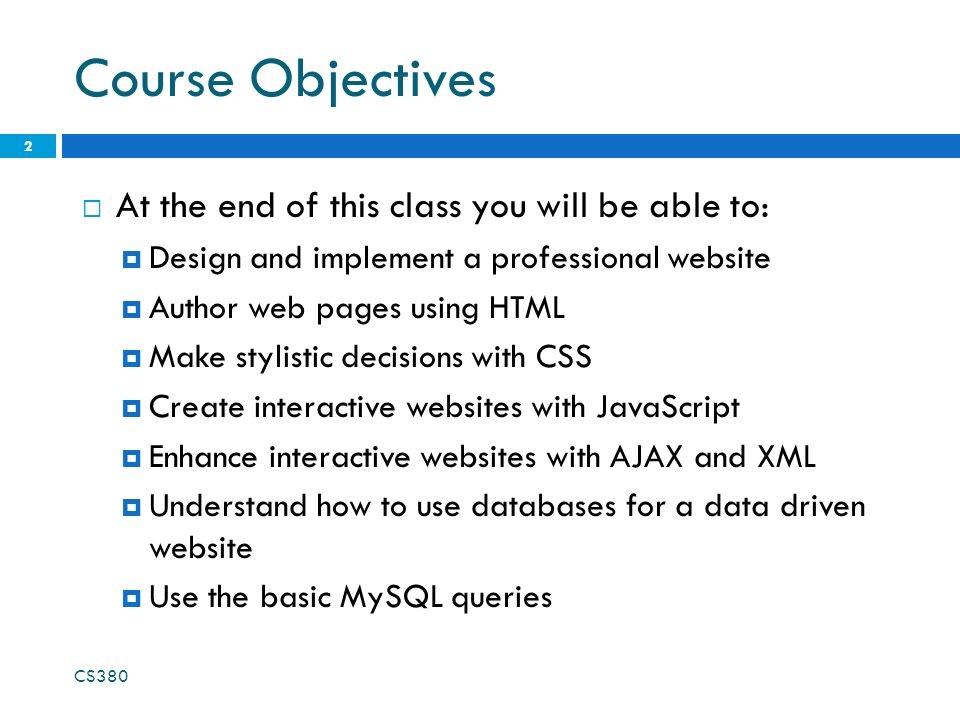 Course Objectives

2

At the end of this class you will be able to:

Design and implement a professional website

Author web pages using HTML

Make stylistic decisions with CSS

Create interactive websites with JavaScript

Enhance interactive websites with AJAX and XML

Understand how to use databases for a data driven website

Use the basic MySQL queries

CS380